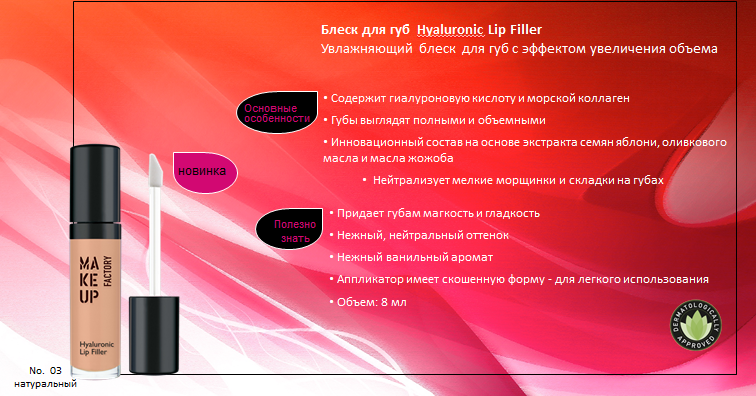 Блеск для губ Hyaluronic Lip Filler
Увлажняющий блеск для губ с эффектом увеличения объема

Основные особенности

• Содержит гиалуроновую кислоту и морской коллаген
• Губы выглядят полными и объемными
• Инновационный состав на основе экстракта семян яблони, оливкового масла и масла жожоба
• Нейтрализует мелкие морщинки и складки на губах

новинка

Полезно знать

• Придает губам магкость и гладкость
• Нежный, нейтральный оттенок
• Нежный ванильный аромат
• Аппликатор имеет скошенную форму - для легкого использования
• Объем: 8 мл

MAKE UP FACTORY
Hyaluronic Lip Filler

No. 03
натуральный

DERMATOLOGICALLY APPROVED